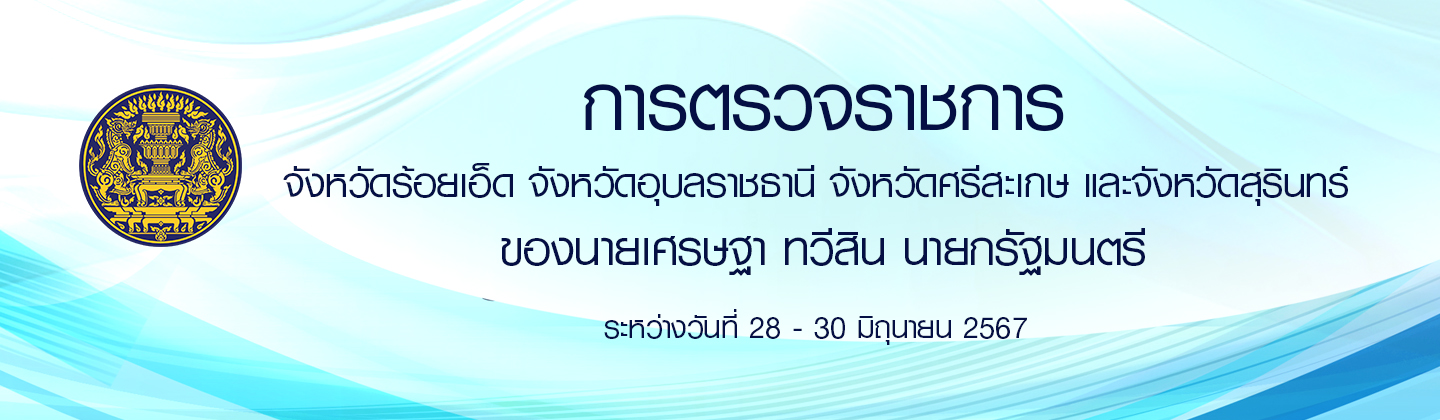 การตรวจราชการ

จังหวัดร้อยเอ็ด จังหวัดอุบลราชธานี จังหวัดศรีสะเกษ และจังหวัดสุรินทร์

ของนายเศรษฐา ทวีสิน นายกรัฐมนตรี

ระหว่างวันที่ 28 - 30 มิถุนายน 2567